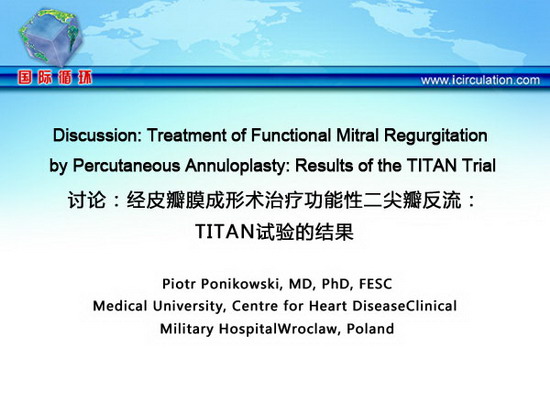 国际循环

www.icirculation.com

Discussion: Treatment of Functional Mitral Regurgitation by Percutaneous Annuloplasty: Results of the TITAN Trial

讨论：经皮瓣膜成形术治疗功能性二尖瓣反流：TITAN试验的结果

Piotr Ponikowski, MD, PhD, FESC
Medical University, Centre for Heart DiseaseClinical Military HospitalWroclaw, Poland